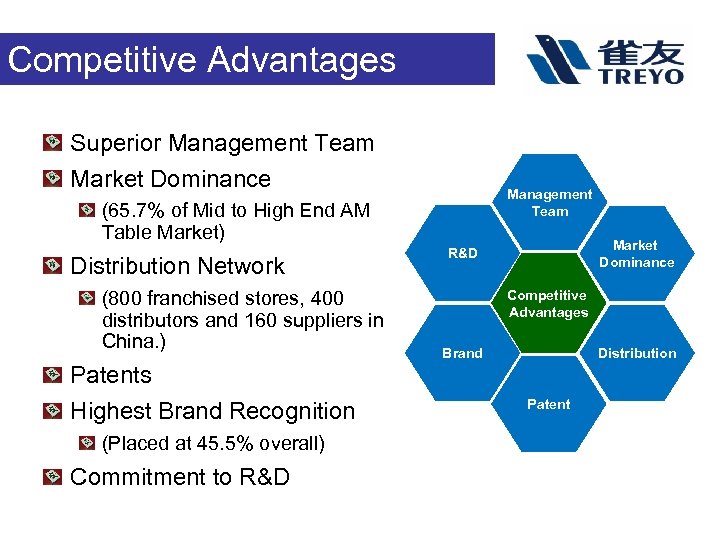 Competitive Advantages

雀友 TREYO

Superior Management Team

Market Dominance

(65.7% of Mid to High End AM Table Market)

Distribution Network

(800 franchised stores, 400 distributors and 160 suppliers in China.)

Patents

Highest Brand Recognition

(Placed at 45.5% overall)

Commitment to R&D

Management Team

R&D

Market Dominance

Competitive Advantages

Brand

Distribution

Patent